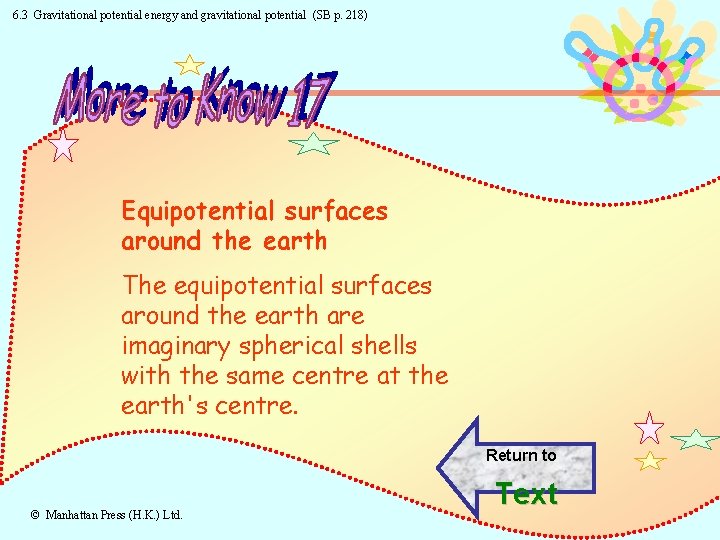 6.3 Gravitational potential energy and gravitational potential (SB p. 218)

More to Know 17

Equipotential surfaces around the earth

The equipotential surfaces around the earth are imaginary spherical shells with the same centre at the earth's centre.

Return to Text

© Manhattan Press (H.K.) Ltd.